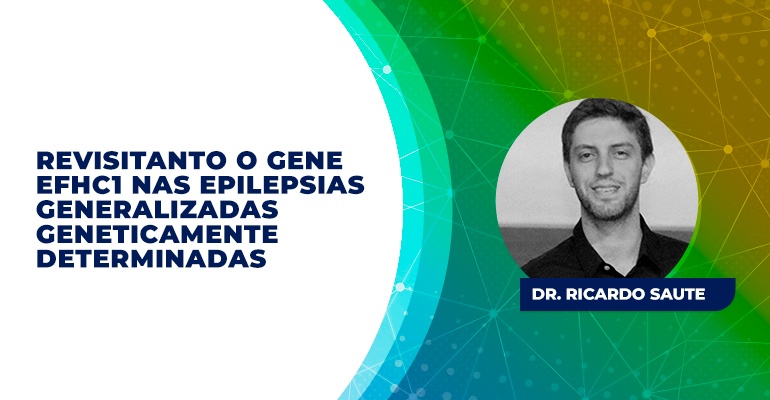 REVISITANTO O GENE EFHC1 NAS EPILEPSIAS GENERALIZADAS GENETICAMENTE DETERMINADAS

DR. RICARDO SAUTE